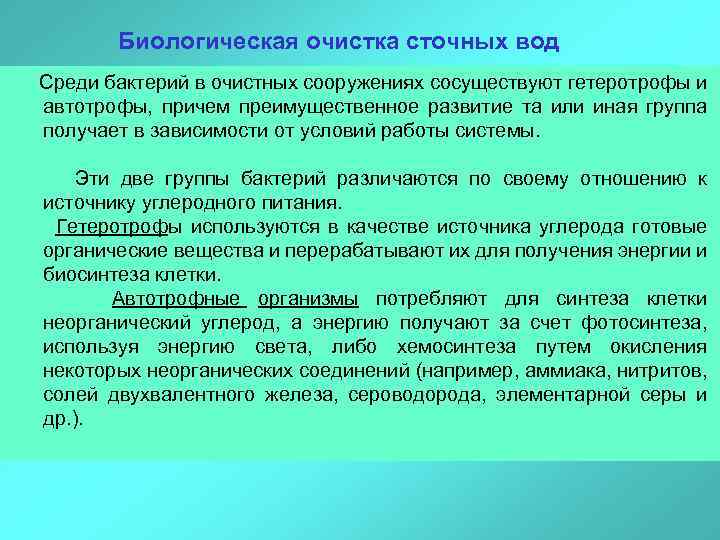 Биологическая очистка сточных вод

Среди бактерий в очистных сооружениях сосуществуют гетеротрофы и автотрофы, причем преимущественное развитие та или иная группа получает в зависимости от условий работы системы.

Эти две группы бактерий различаются по своему отношению к источнику углеродного питания.
Гетеротрофы используются в качестве источника углерода готовые органические вещества и перерабатывают их для получения энергии и биосинтеза клетки.
Автотрофные организмы потребляют для синтеза клетки неорганический углерод, а энергию получают за счет фотосинтеза, используя энергию света, либо хемосинтеза путем окисления некоторых неорганических соединений (например, аммиака, нитритов, солей двухвалентного железа, сероводорода, элементарной серы и др.).